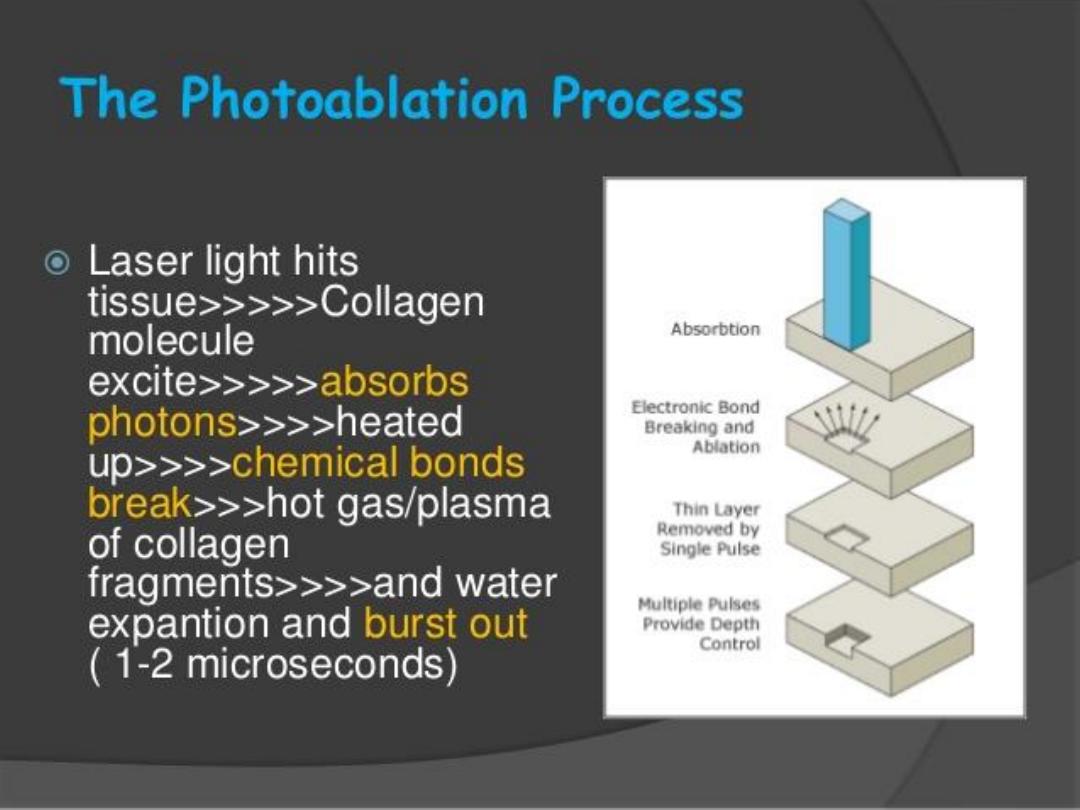 The Photoablation Process

Laser light hits tissue>>>>>Collagen molecule excite>>>>>absorbs photons>>>>heated up>>>>chemical bonds break>>>hot gas/plasma of collagen fragments>>>>and water expantion and burst out ( 1-2 microseconds)

Absorbtion

Electronic Bond Breaking and Ablation

Thin Layer Removed by Single Pulse

Multiple Pulses Provide Depth Control